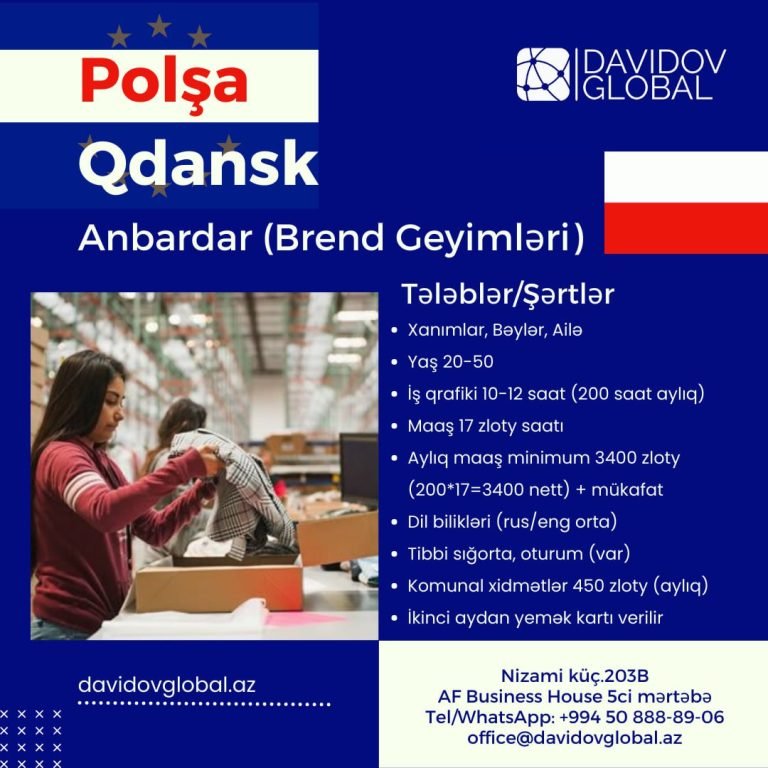 Polşa
Qdansk

DAVIDOV GLOBAL

Anbardar (Brend Geyimləri)

Tələblər/Şərtlər
• Xanımlar, Bəylər, Ailə
• Yaş 20-50
• İş qrafiki 10-12 saat (200 saat aylıq)
• Maaş 17 zloty saatı
• Aylıq maaş minimum 3400 zloty (200*17=3400 nett) + mükafat
• Dil bilikləri (rus/eng orta)
• Tibbi sığorta, oturum (var)
• Komunal xidmətlər 450 zloty (aylıq)
• İkinci aydan yemək kartı verilir

davidovglobal.az

Nizami küç.203B
AF Business House 5ci mərtəbə
Tel/WhatsApp: +994 50 888-89-06
office@davidovglobal.az